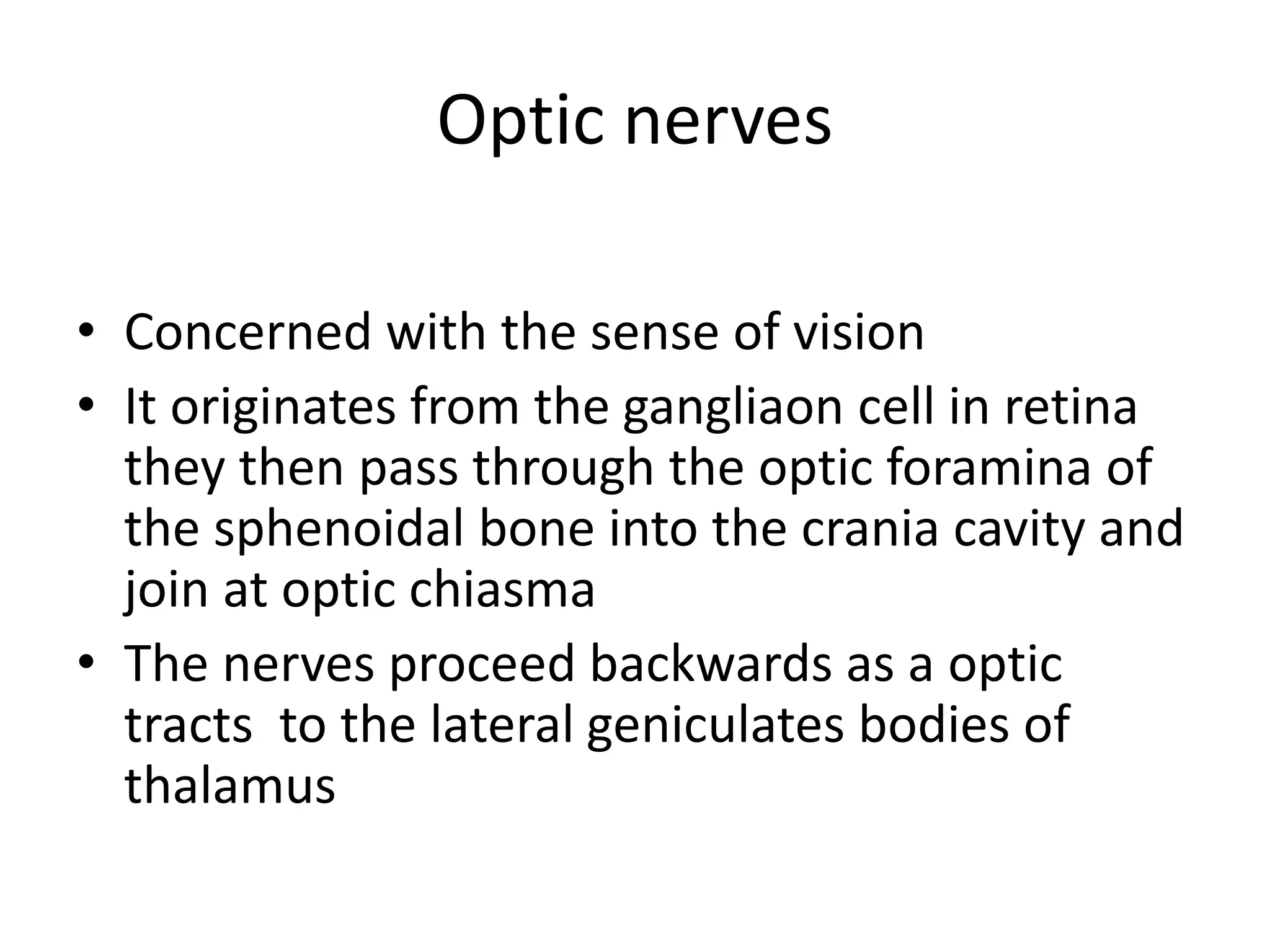 Optic nerves

• Concerned with the sense of vision
• It originates from the gangliaon cell in retina they then pass through the optic foramina of the sphenoidal bone into the crania cavity and join at optic chiasma
• The nerves proceed backwards as a optic tracts  to the lateral geniculates bodies of thalamus